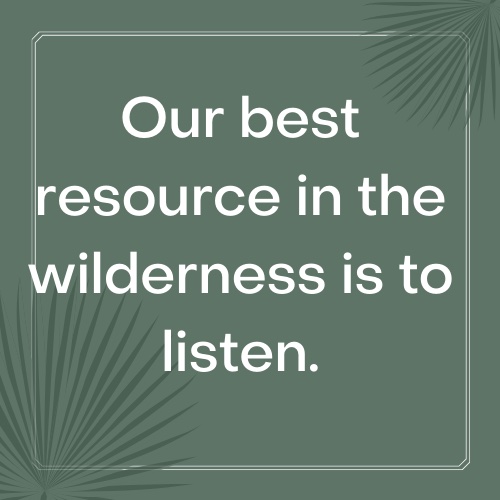 Our best resource in the wilderness is to listen.